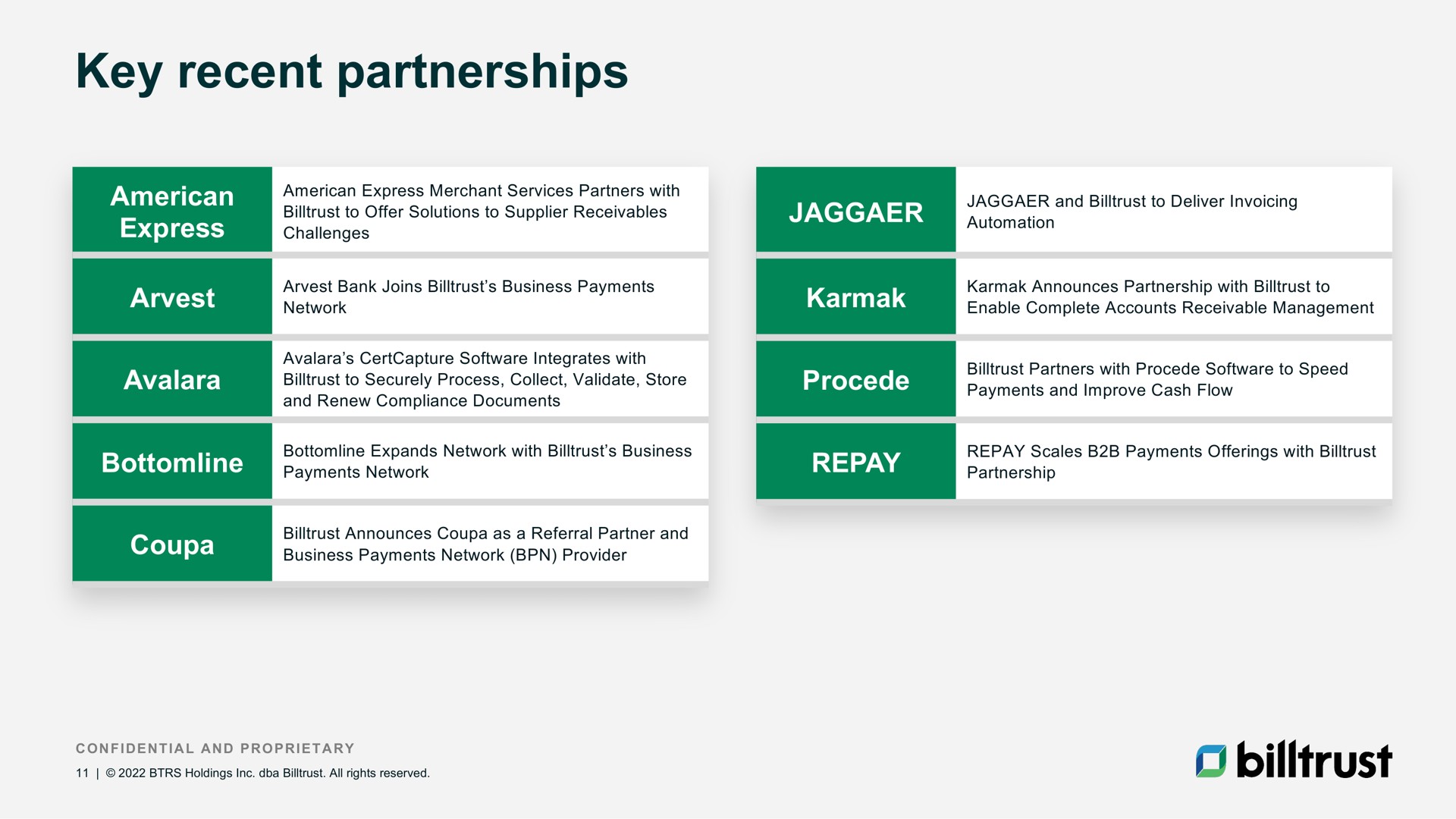 Key recent partnerships

American Express

American Express Merchant Services Partners with Billtrust to Offer Solutions to Supplier Receivables Challenges

Arvest

Arvest Bank Joins Billtrust's Business Payments Network

Avalara

Avalara's CertCapture Software Integrates with Billtrust to Securely Process, Collect, Validate, Store and Renew Compliance Documents

Bottomline

Bottomline Expands Network with Billtrust's Business Payments Network

Coupa

Billtrust Announces Coupa as a Referral Partner and Business Payments Network (BPN) Provider

JAGGAER

JAGGAER and Billtrust to Deliver Invoicing Automation

Karmak

Karmak Announces Partnership with Billtrust to Enable Complete Accounts Receivable Management

Procede

Billtrust Partners with Procede Software to Speed Payments and Improve Cash Flow

REPAY

REPAY Scales B2B Payments Offerings with Billtrust Partnership

CONFIDENTIAL AND PROPRIETARY

11 | © 2022 BTRS Holdings Inc. dba Billtrust. All rights reserved.

billtrust